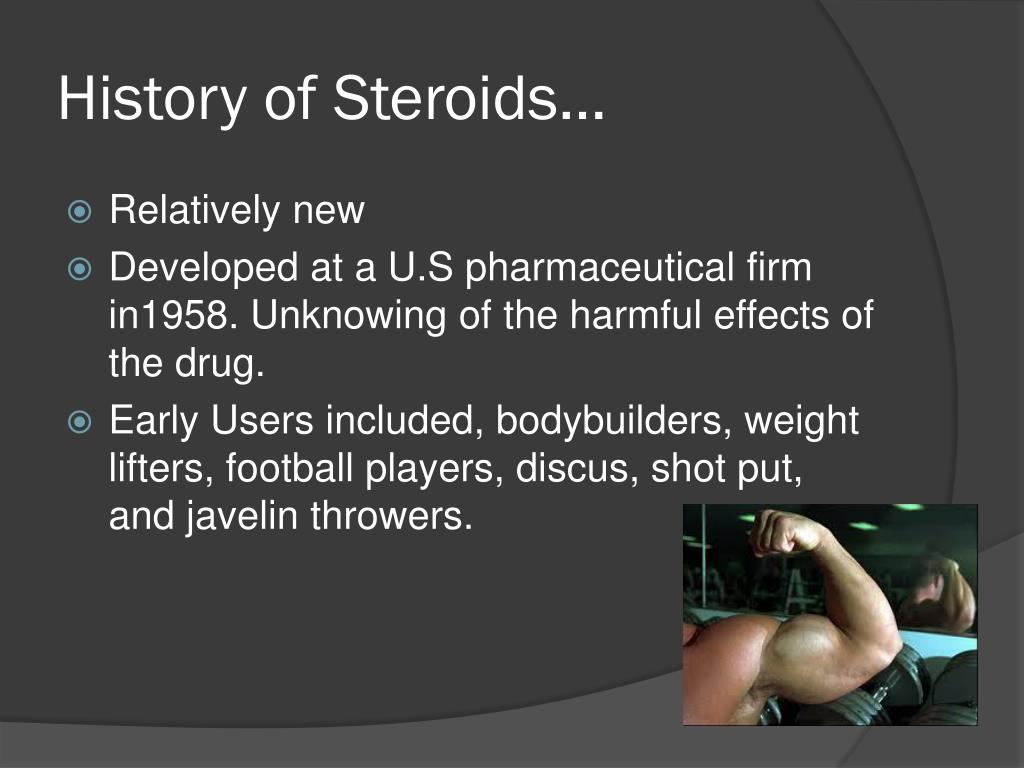 History of Steroids…

Relatively new

Developed at a U.S pharmaceutical firm in1958. Unknowing of the harmful effects of the drug.

Early Users included, bodybuilders, weight lifters, football players, discus, shot put, and javelin throwers.